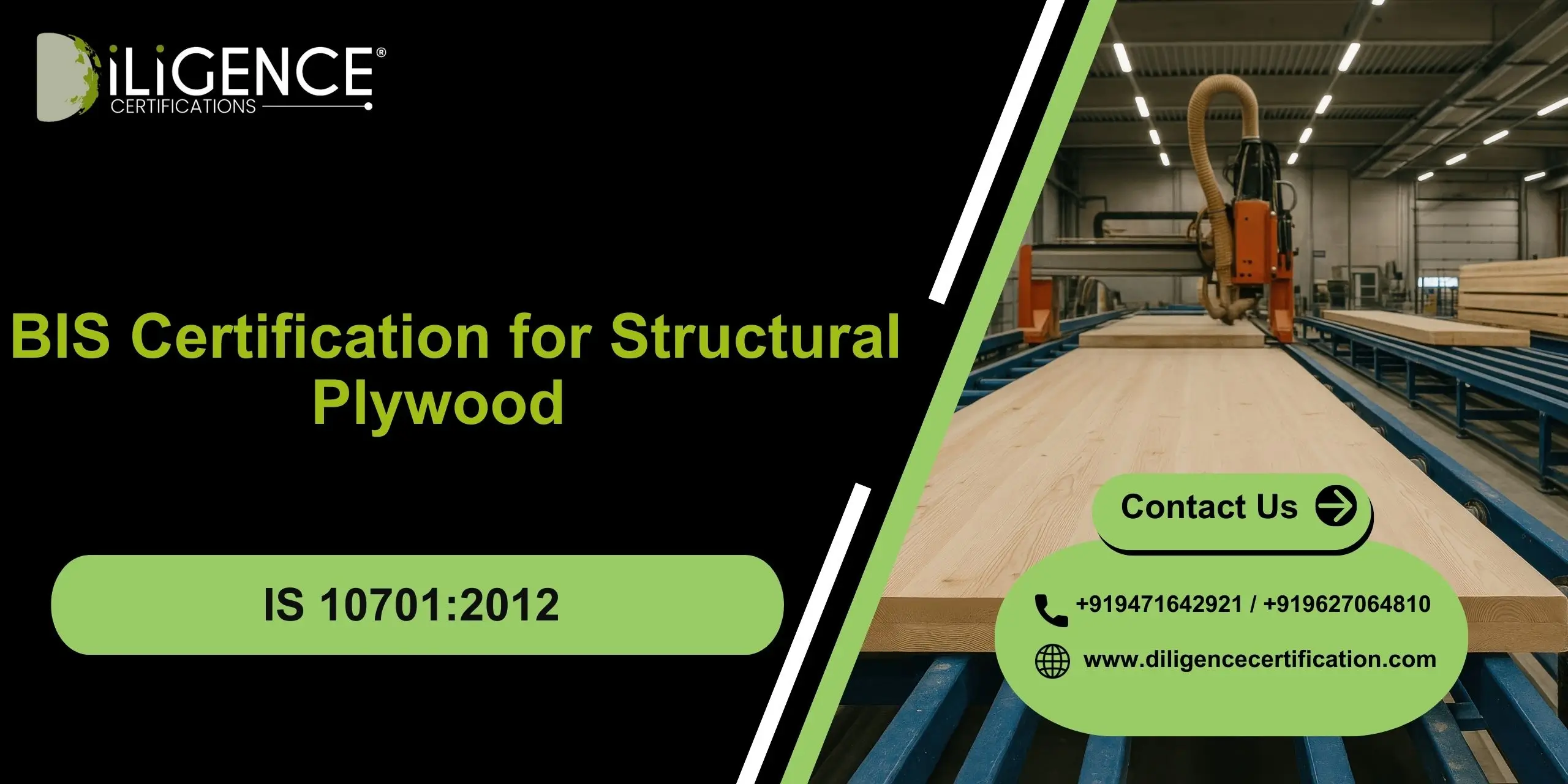 DiLiGENCE®
CERTIFICATIONS

BIS Certification for Structural Plywood

IS 10701:2012

Contact Us

+919471642921 / +919627064810

www.diligencecertification.com